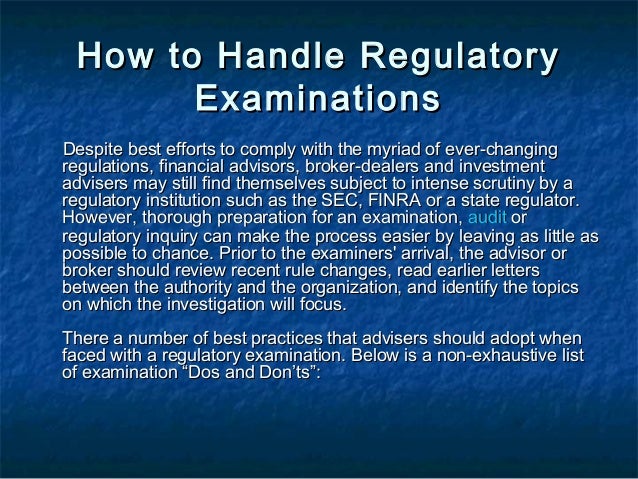 How to Handle Regulatory Examinations

Despite best efforts to comply with the myriad of ever-changing regulations, financial advisors, broker-dealers and investment advisers may still find themselves subject to intense scrutiny by a regulatory institution such as the SEC, FINRA or a state regulator. However, thorough preparation for an examination, audit or regulatory inquiry can make the process easier by leaving as little as possible to chance. Prior to the examiners' arrival, the advisor or broker should review recent rule changes, read earlier letters between the authority and the organization, and identify the topics on which the investigation will focus.

There a number of best practices that advisers should adopt when faced with a regulatory examination. Below is a non-exhaustive list of examination “Dos and Don’ts”: